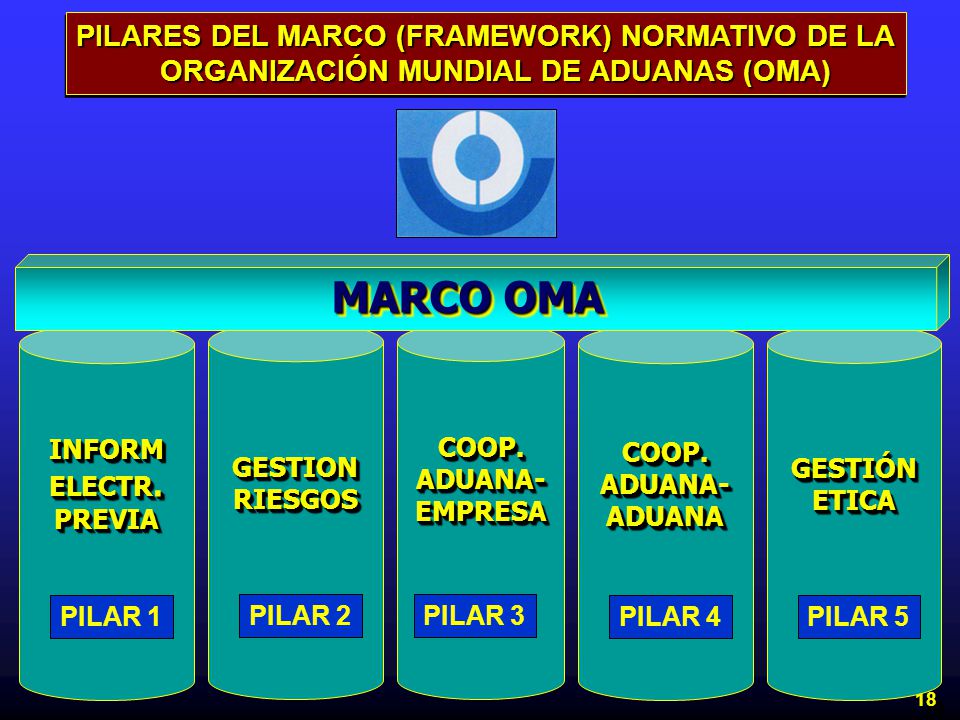 PILARES DEL MARCO (FRAMEWORK) NORMATIVO DE LA ORGANIZACIÓN MUNDIAL DE ADUANAS (OMA)

MARCO OMA

INFORM ELECTR. PREVIA

PILAR 1

GESTION RIESGOS

PILAR 2

COOP. ADUANA-EMPRESA

PILAR 3

COOP. ADUANA-ADUANA

PILAR 4

GESTIÓN ETICA

PILAR 5

18